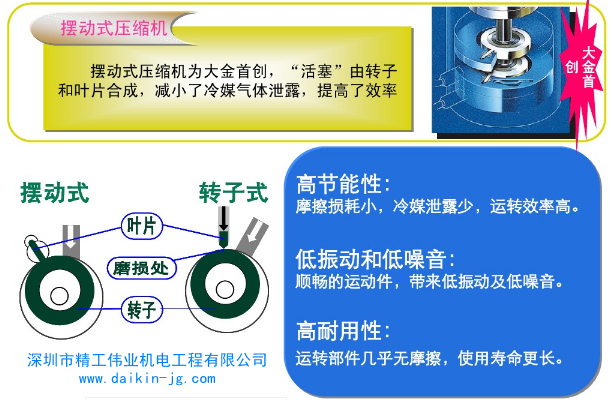 摆动式压缩机

摆动式压缩机为大金首创，“活塞”由转子和叶片合成，减小了冷媒气体泄露，提高了效率

大金首创

摆动式

转子式

叶片

磨损处

转子

深圳市精工伟业机电工程有限公司
www.daikin-jg.com

高节能性:
摩擦损耗小，冷媒泄露少，运转效率高。

低振动和低噪音:
顺畅的运动件，带来低振动及低噪音。

高耐用性:
运转部件几乎无摩擦，使用寿命更长。